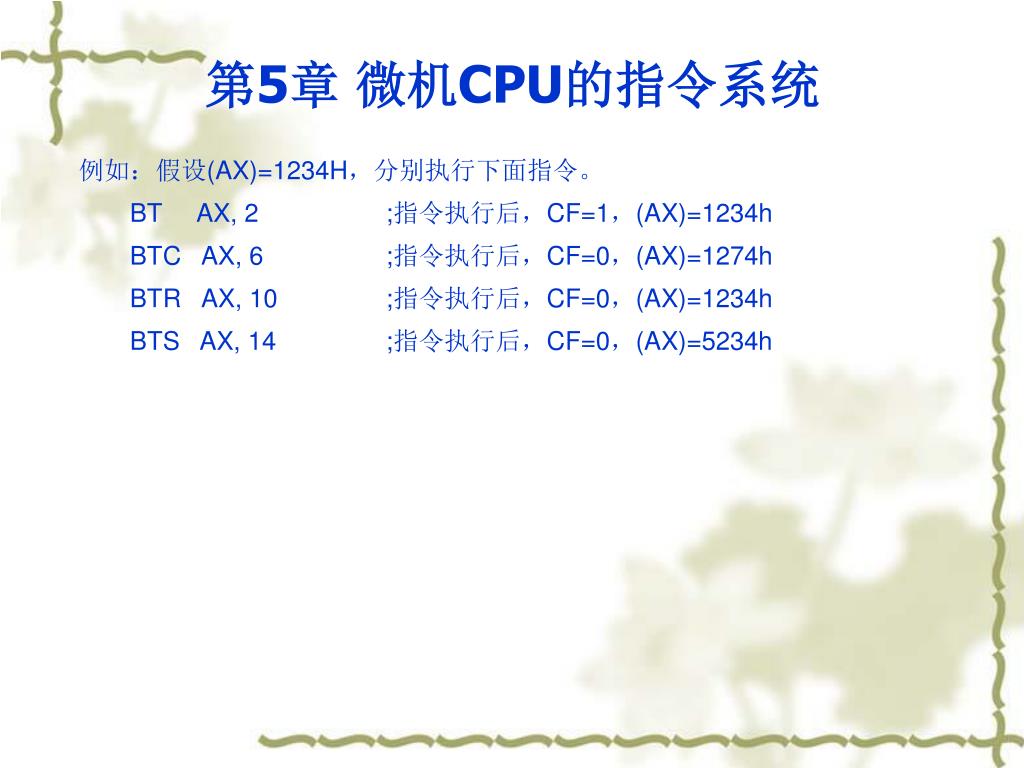 第5章 微机CPU的指令系统

例如：假设(AX)=1234H，分别执行下面指令。

BT AX, 2 ;指令执行后，CF=1，(AX)=1234h

BTC AX, 6 ;指令执行后，CF=0，(AX)=1274h

BTR AX, 10 ;指令执行后，CF=0，(AX)=1234h

BTS AX, 14 ;指令执行后，CF=0，(AX)=5234h